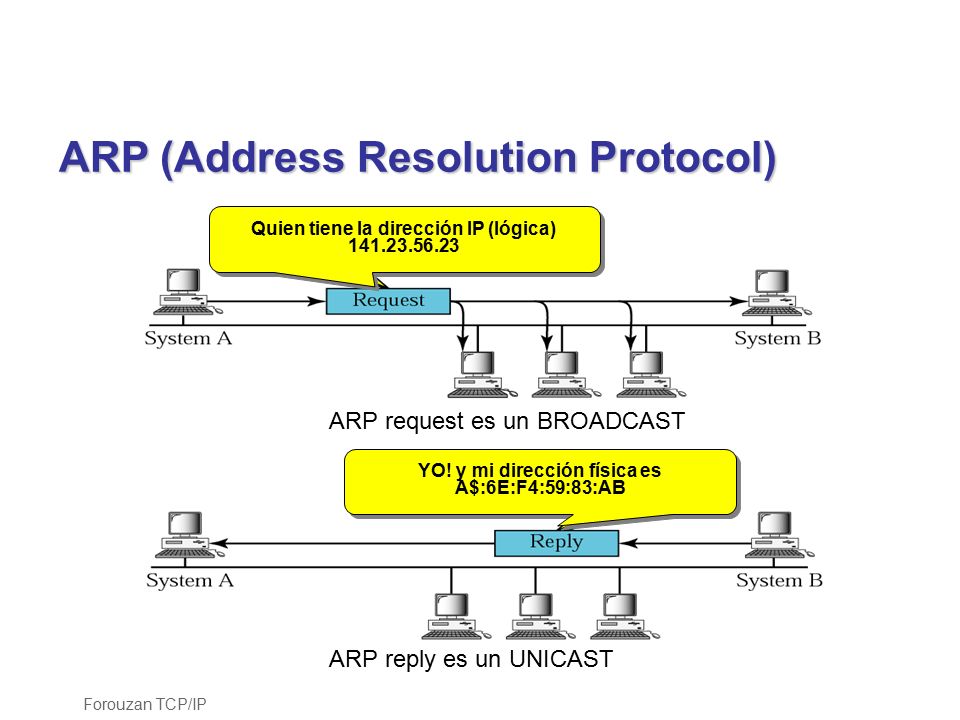 ARP (Address Resolution Protocol)

Quien tiene la dirección IP (lógica) 141.23.56.23

Request

System A

System B

ARP request es un BROADCAST

YO! y mi dirección física es A$:6E:F4:59:83:AB

Reply

System A

System B

ARP reply es un UNICAST

Forouzan TCP/IP